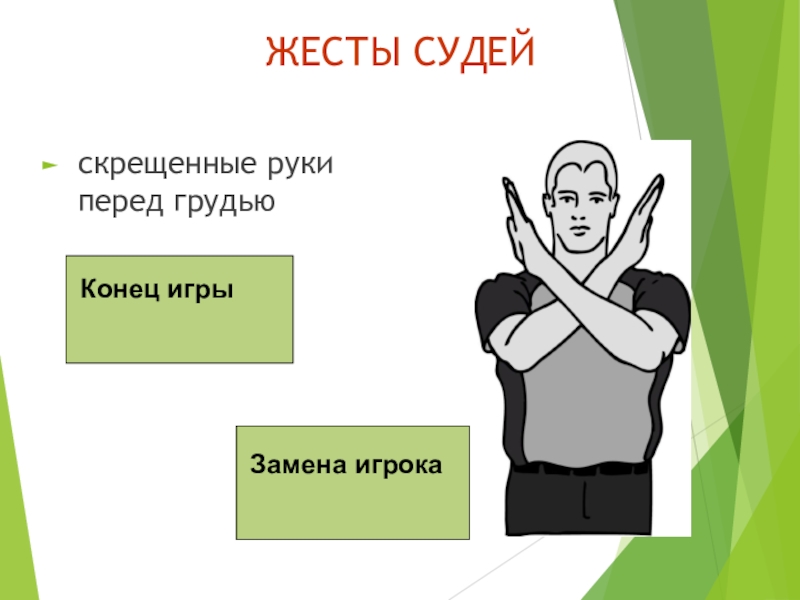 ЖЕСТЫ СУДЕЙ

скрещенные руки перед грудью

Конец игры

Замена игрока